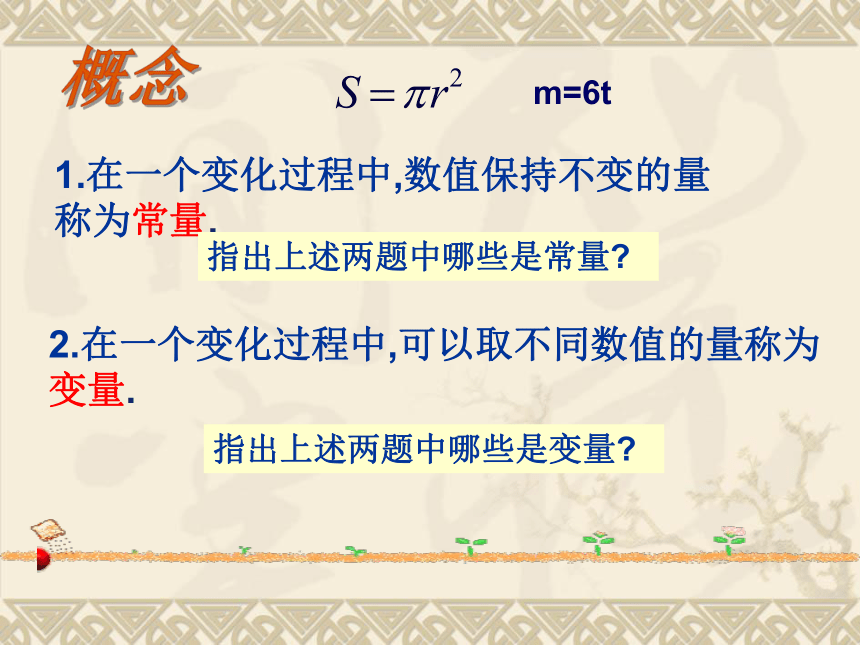 概念

$S=\pi r^2$ m=6t

1.在一个变化过程中,数值保持不变的量称为常量.

指出上述两题中哪些是常量?

2.在一个变化过程中,可以取不同数值的量称为变量.

指出上述两题中哪些是变量?